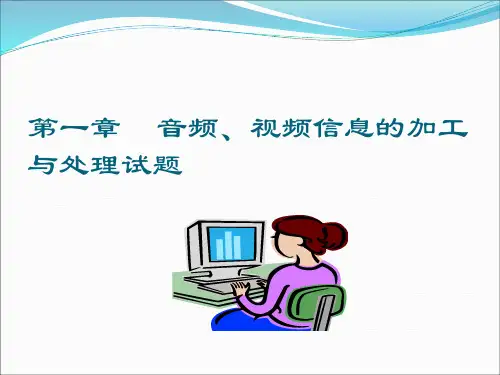 第一章　音频、视频信息的加工与处理试题